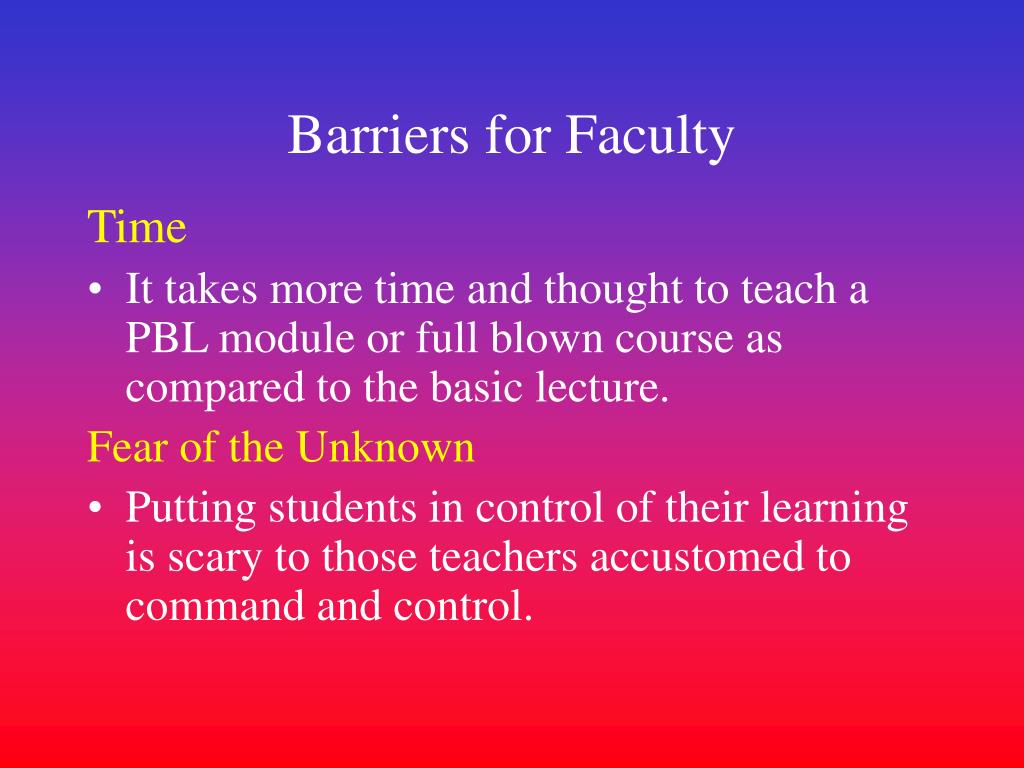 Barriers for Faculty

Time

• It takes more time and thought to teach a PBL module or full blown course as compared to the basic lecture.

Fear of the Unknown

• Putting students in control of their learning is scary to those teachers accustomed to command and control.